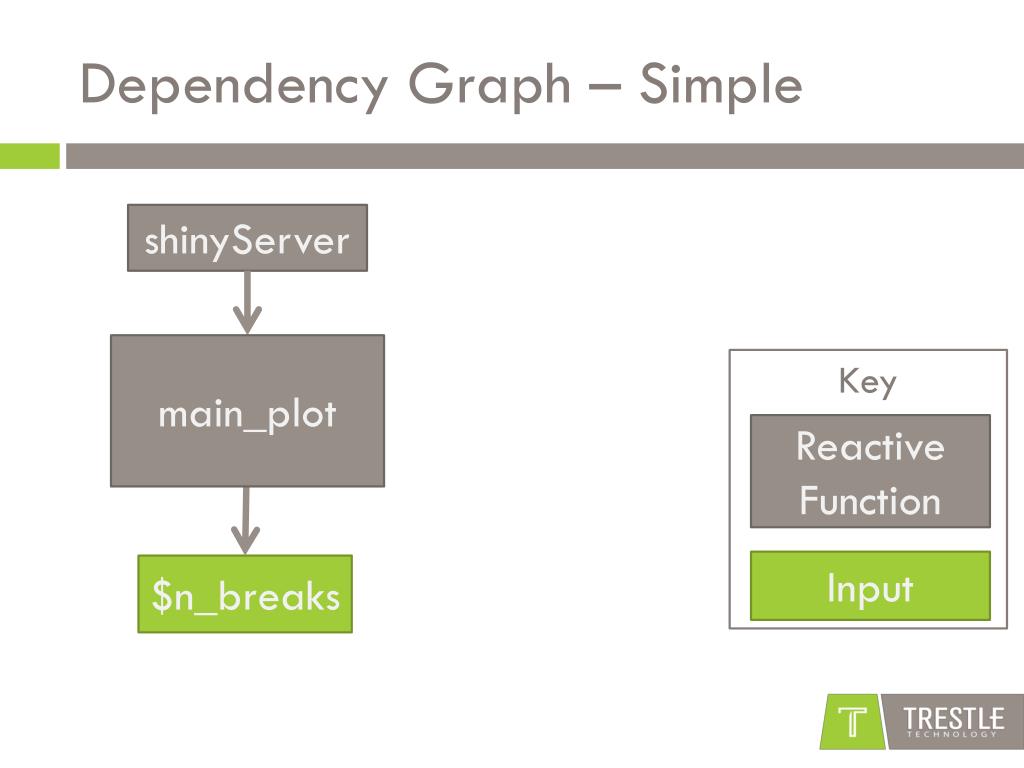 Dependency Graph – Simple

shinyServer

main_plot

\$n_breaks

Key

Reactive Function

Input

T TRESTLE TECHNOLOGY